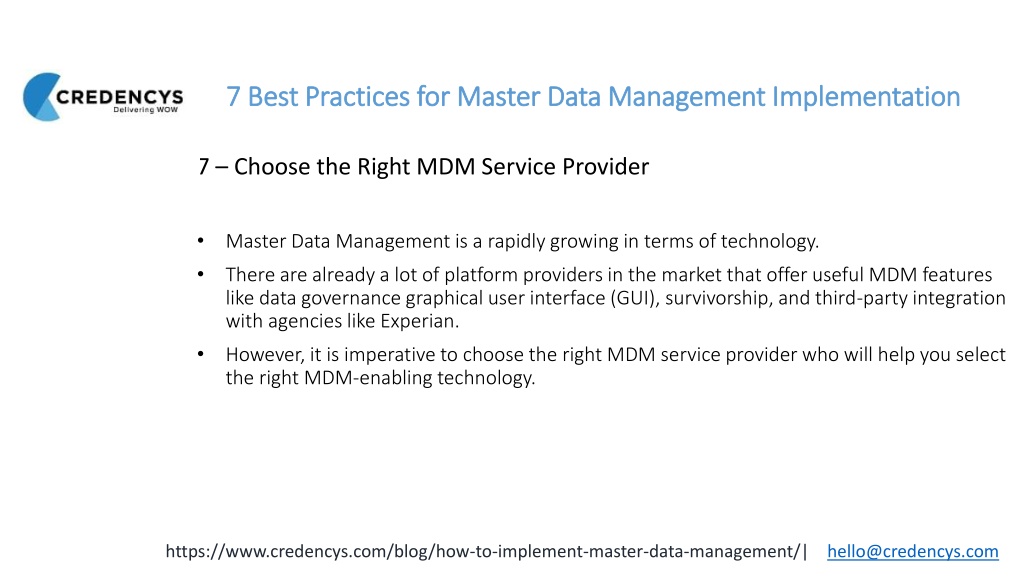 CREDENCYS
Delivering WOW

7 Best Practices for Master Data Management Implementation

7 – Choose the Right MDM Service Provider

• Master Data Management is a rapidly growing in terms of technology.
• There are already a lot of platform providers in the market that offer useful MDM features like data governance graphical user interface (GUI), survivorship, and third-party integration with agencies like Experian.
• However, it is imperative to choose the right MDM service provider who will help you select the right MDM-enabling technology.

https://www.credencys.com/blog/how-to-implement-master-data-management/| hello@credencys.com